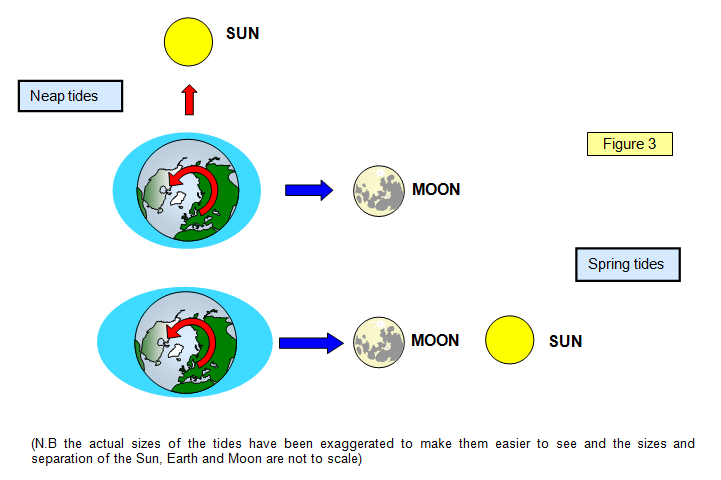 SUN

Neap tides

Figure 3

MOON

Spring tides

MOON

SUN

(N.B the actual sizes of the tides have been exaggerated to make them easier to see and the sizes and separation of the Sun, Earth and Moon are not to scale)